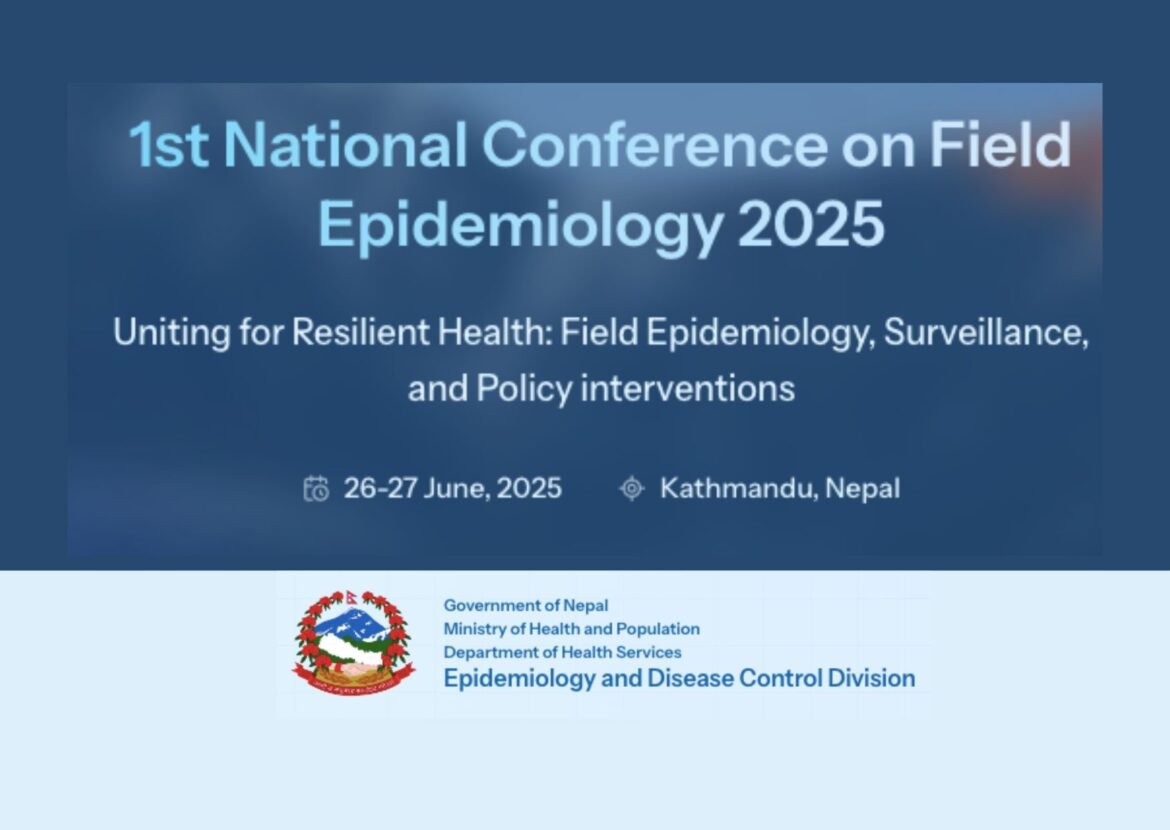 1st National Conference on Field Epidemiology 2025

Uniting for Resilient Health: Field Epidemiology, Surveillance, and Policy interventions

26-27 June, 2025 Kathmandu, Nepal

Government of Nepal
Ministry of Health and Population
Department of Health Services
Epidemiology and Disease Control Division